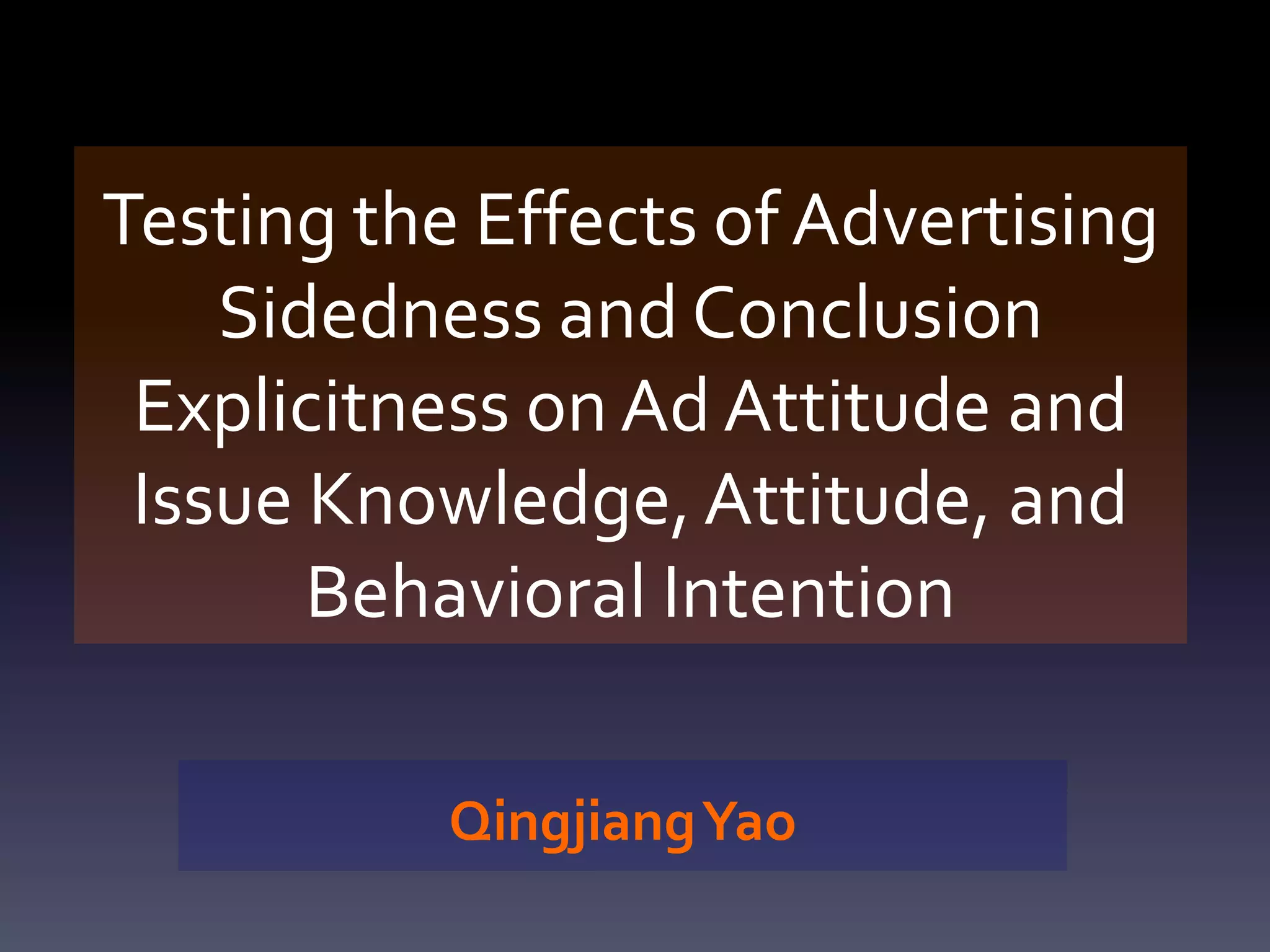 Testing the Effects of Advertising Sidedness and Conclusion Explicitness on Ad Attitude and Issue Knowledge, Attitude, and Behavioral Intention

Qingjiang Yao